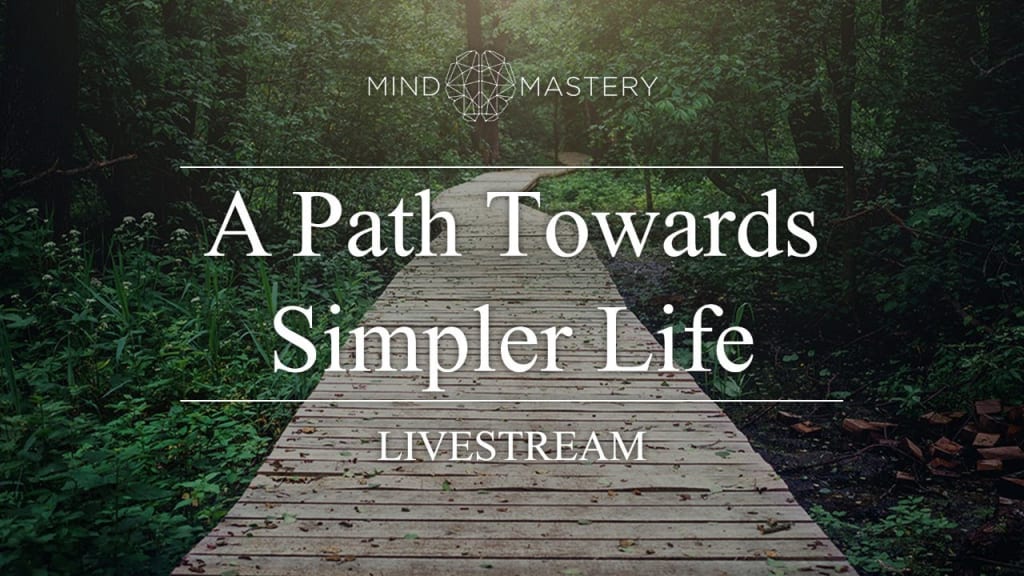 MIND MASTERY

A Path Towards Simpler Life

LIVESTREAM